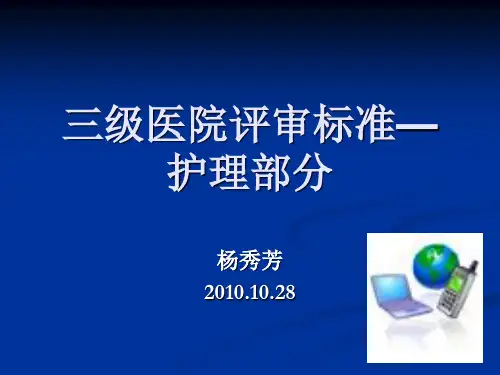 三级医院评审标准—护理部分

杨秀芳
2010.10.28